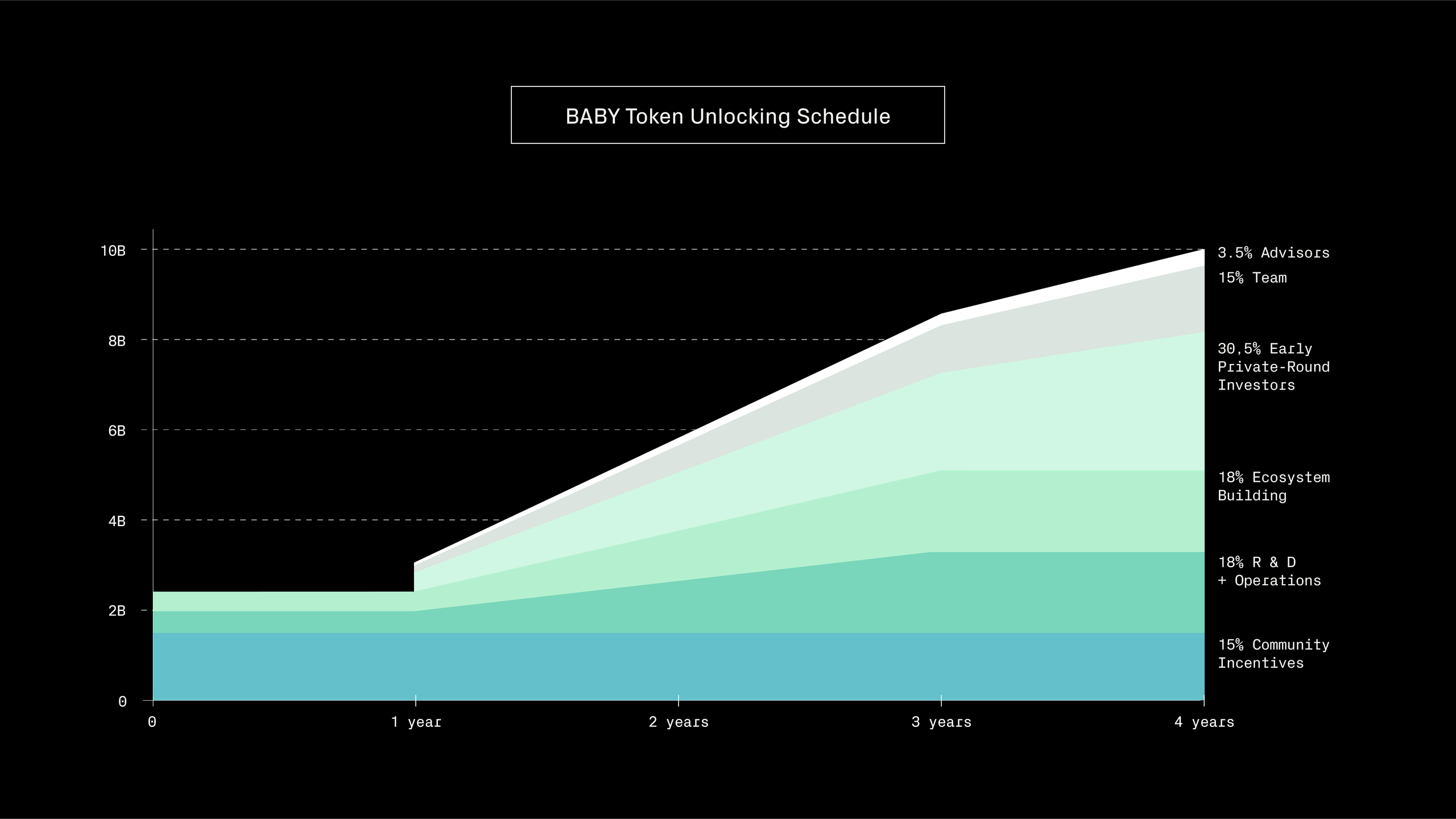 BABY Token Unlocking Schedule

10B
8B
6B
4B
2B
0

0
1 year
2 years
3 years
4 years

3.5% Advisors
15% Team
30,5% Early Private-Round Investors
18% Ecosystem Building
18% R & D + Operations
15% Community Incentives